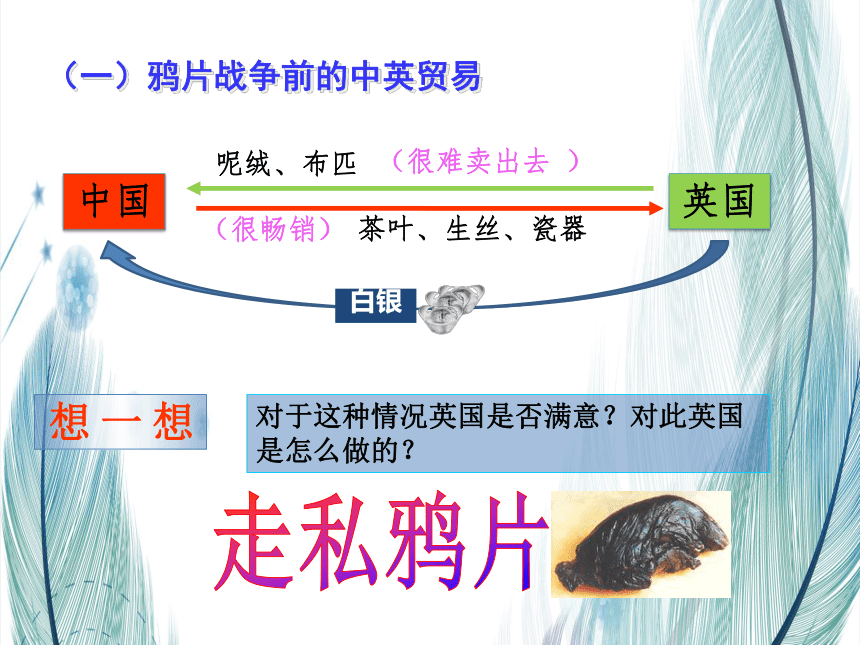 （一）鸦片战争前的中英贸易

呢绒、布匹 （很难卖出去 ）

中国

英国

（很畅销） 茶叶、生丝、瓷器

白银

想 一 想

对于这种情况英国是否满意？对此英国是怎么做的？

走私鸦片